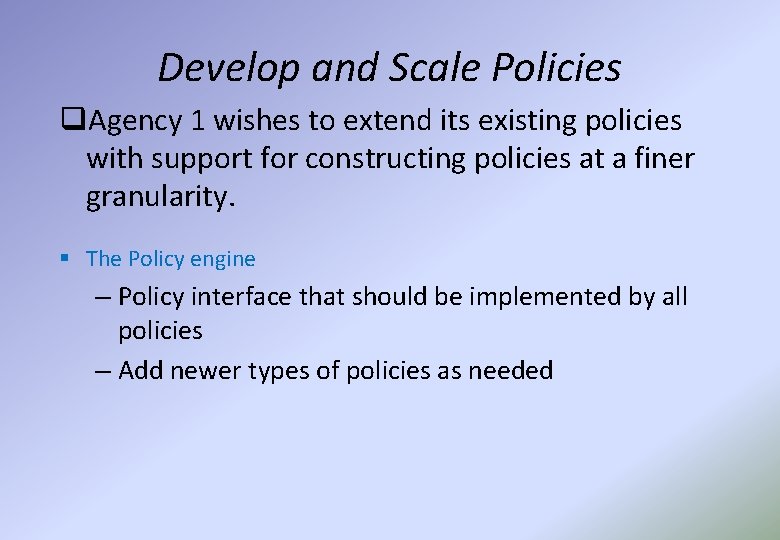 Develop and Scale Policies

❑Agency 1 wishes to extend its existing policies with support for constructing policies at a finer granularity.

▪ The Policy engine

– Policy interface that should be implemented by all policies

– Add newer types of policies as needed